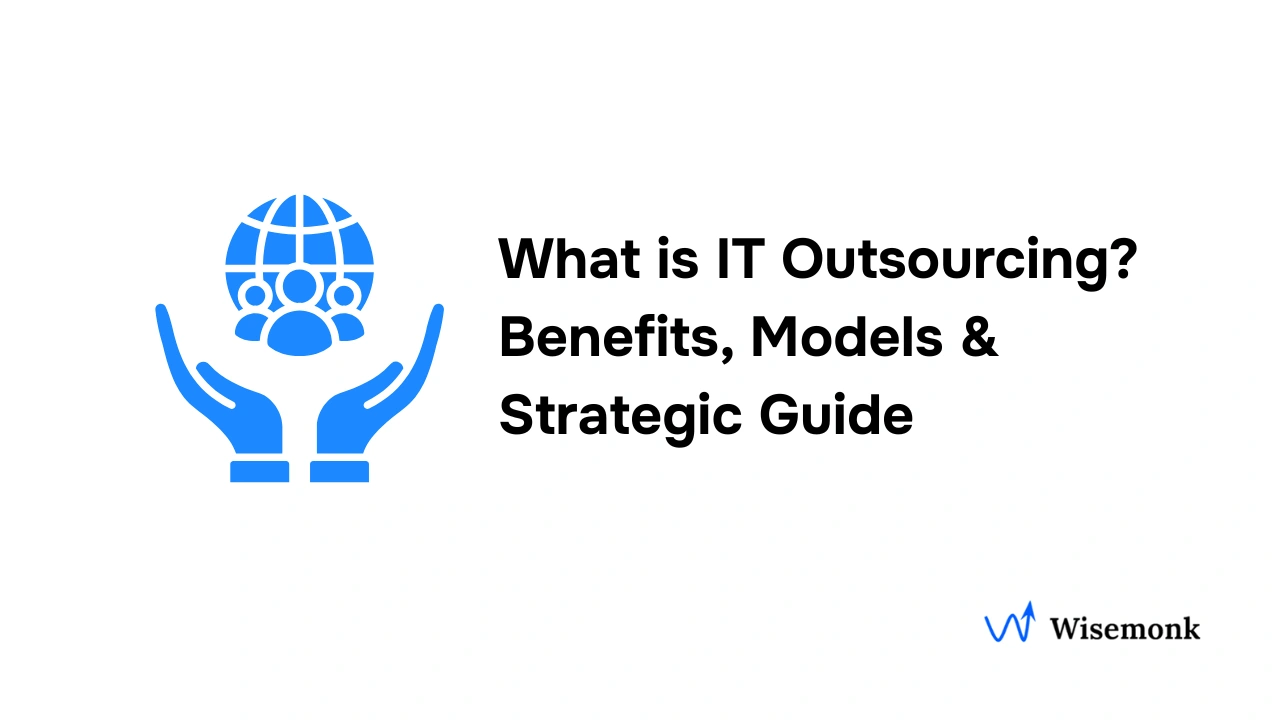 What is IT Outsourcing? Benefits, Models & Strategic Guide

Wisemonk